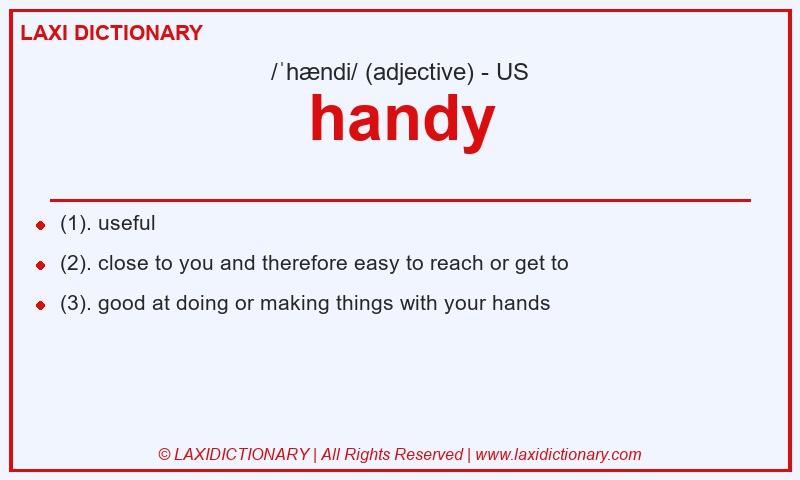 LAXI DICTIONARY

/ˈhændi/ (adjective) - US

handy

- (1). useful
- (2). close to you and therefore easy to reach or get to
- (3). good at doing or making things with your hands

© LAXIDICTIONARY | All Rights Reserved | www.laxidictionary.com